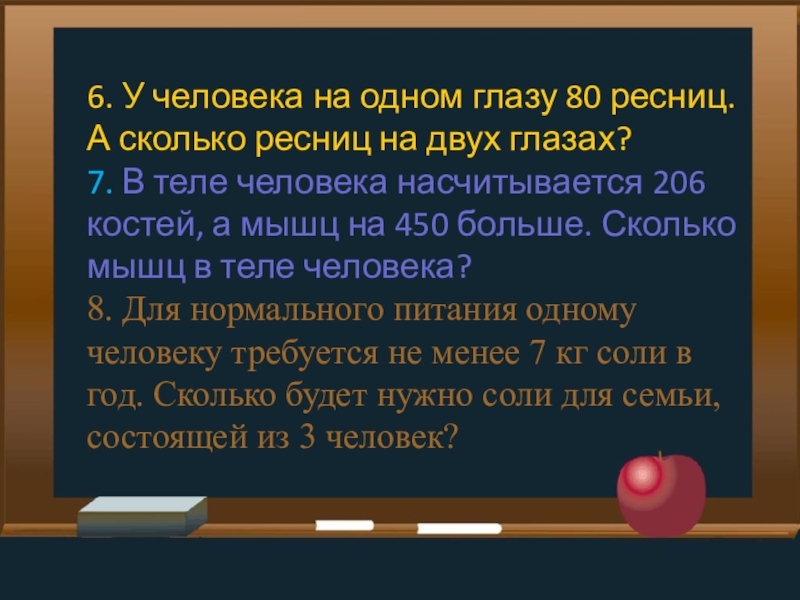 6. У человека на одном глазу 80 ресниц. А сколько ресниц на двух глазах?
7. В теле человека насчитывается 206 костей, а мышц на 450 больше. Сколько мышц в теле человека?
8. Для нормального питания одному человеку требуется не менее 7 кг соли в год. Сколько будет нужно соли для семьи, состоящей из 3 человек?